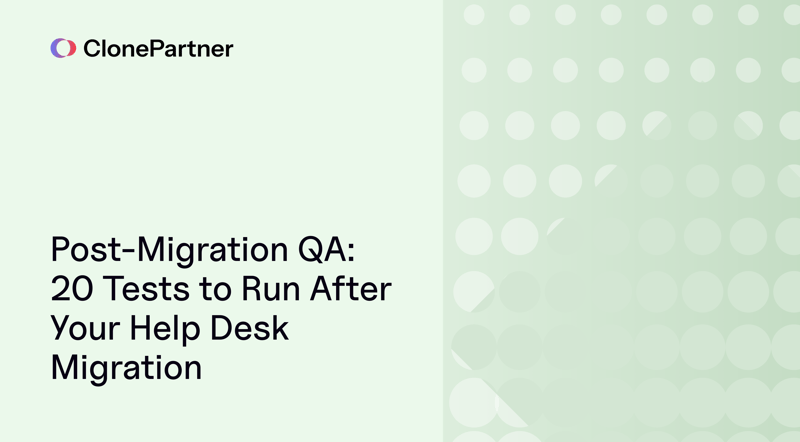 ClonePartner

Post-Migration QA: 20 Tests to Run After Your Help Desk Migration